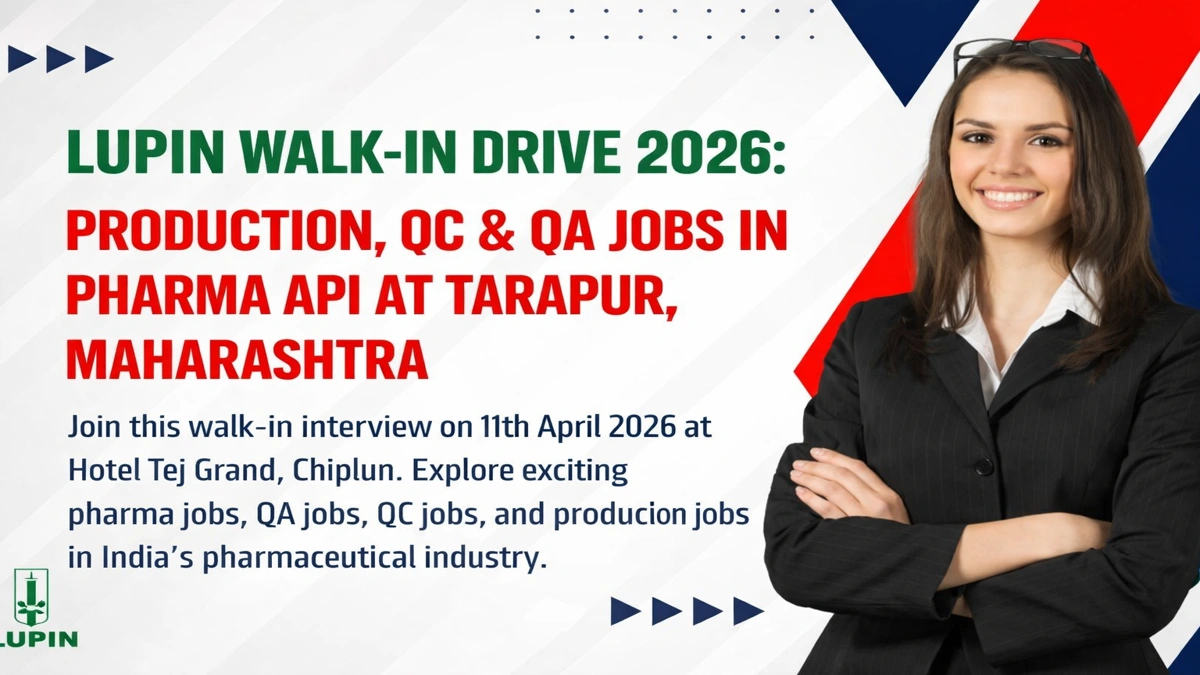 LUPIN WALK-IN DRIVE 2026:
PRODUCTION, QC & QA JOBS IN PHARMA API AT TARAPUR, MAHARASHTRA

Join this walk-in interview on 11th April 2026 at Hotel Tej Grand, Chiplun. Explore exciting pharma jobs, QA jobs, QC jobs, and producion jobs in India's pharmaceutical industry.

LUPIN